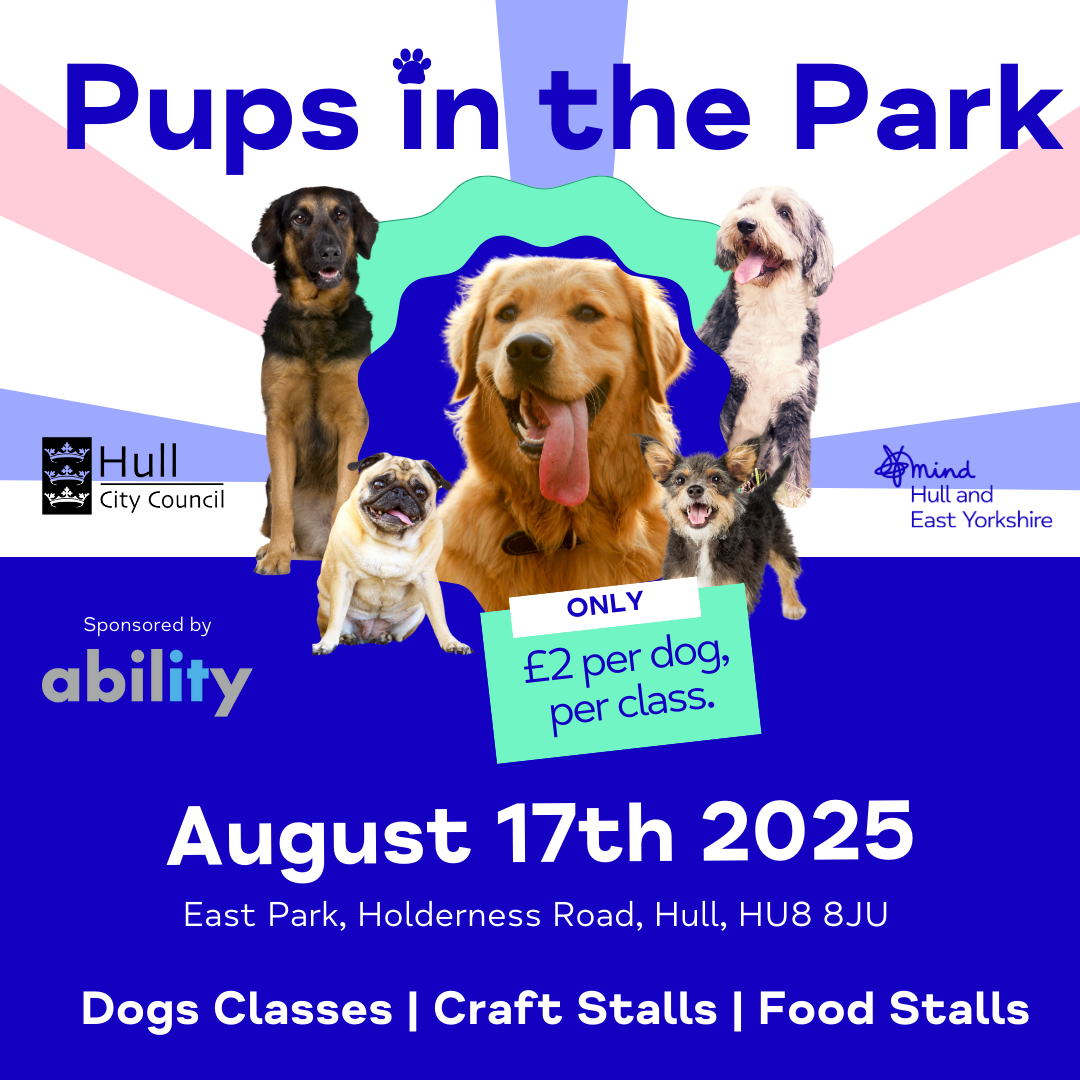 Pups in the Park

Hull
City Council

mind
Hull and
East Yorkshire

Sponsored by
ability

ONLY
£2 per dog, per class.

August 17th 2025

East Park, Holderness Road, Hull, HU8 8JU

Dogs Classes | Craft Stalls | Food Stalls